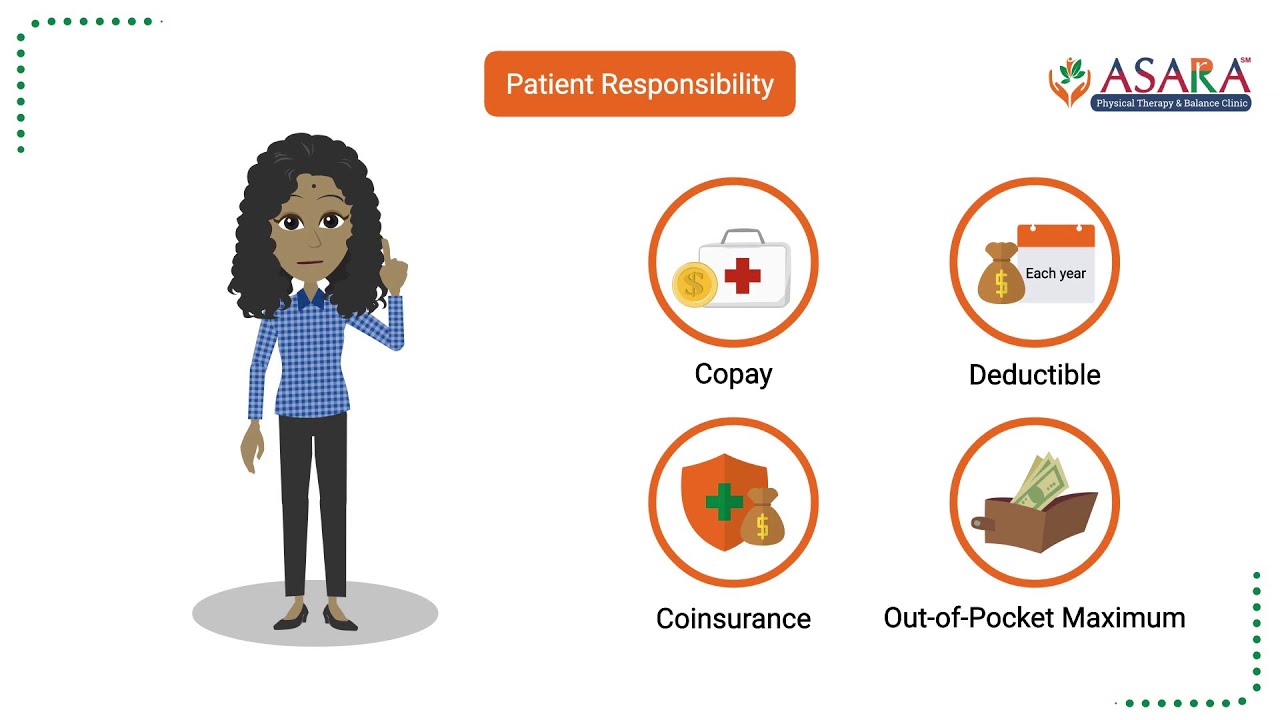 Patient Responsibility

ASARA SM
Physical Therapy & Balance Clinic

$

Each year
$

Copay

Deductible

$

Coinsurance

Out-of-Pocket Maximum